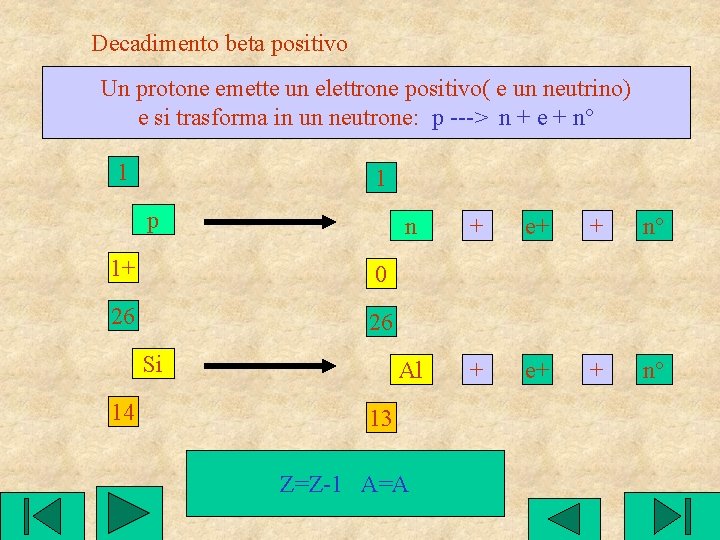 Decadimento beta positivo

Un protone emette un elettrone positivo( e un neutrino) e si trasforma in un neutrone: p ---> n + e + n°

1

p

1+

1

n + e+ + n°

0

26

Si

14

26

Al + e+ + n°

13

Z=Z-1 A=A